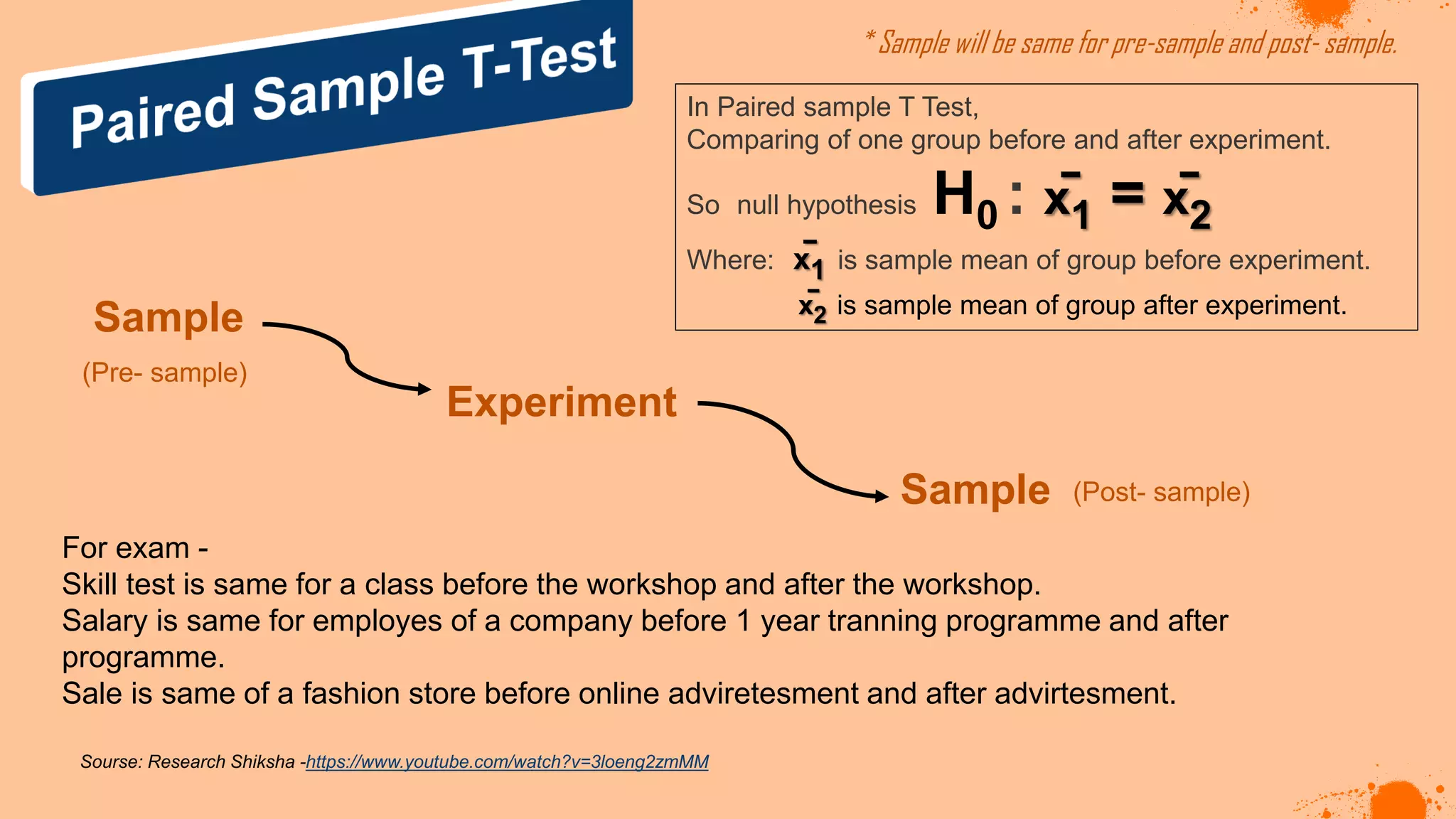 Paired Sample T-Test

* Sample will be same for pre-sample and post- sample.

In Paired sample T Test,
Comparing of one group before and after experiment.

So null hypothesis $H_0 : \bar{x}_1 = \bar{x}_2$

Where: $\bar{x}_1$ is sample mean of group before experiment.
$\bar{x}_2$ is sample mean of group after experiment.

Sample
(Pre- sample)

Experiment

Sample (Post- sample)

For exam -
Skill test is same for a class before the workshop and after the workshop.
Salary is same for employes of a company before 1 year tranning programme and after programme.
Sale is same of a fashion store before online adviretesment and after advirtesment.

Sourse: Research Shiksha -https://www.youtube.com/watch?v=3loeng2zmMM